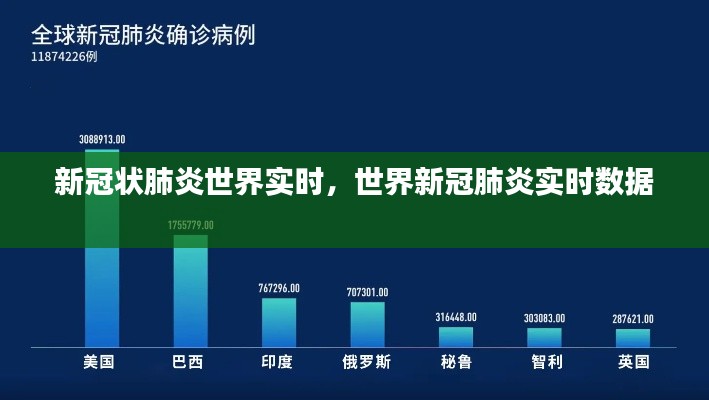 全球新冠肺炎确诊病例
11874226例

新冠状肺炎世界实时，世界新冠肺炎实时数据

3088913.00
1755779.00
767296.00
707301.00
316448.00
303083.00
287621.00

美国
巴西
印度
俄罗斯
秘鲁
智利
英国